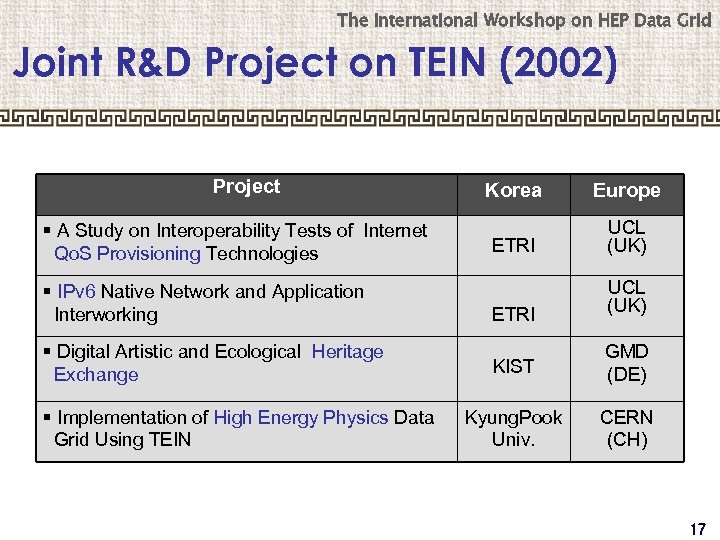 The International Workshop on HEP Data Grid

Joint R&D Project on TEIN (2002)

| Project | Korea | Europe |
|---|---|---|
| ▪ A Study on Interoperability Tests of Internet QoS Provisioning Technologies | ETRI | UCL (UK) |
| ▪ IPv6 Native Network and Application Interworking | ETRI | UCL (UK) |
| ▪ Digital Artistic and Ecological Heritage Exchange | KIST | GMD (DE) |
| ▪ Implementation of High Energy Physics Data Grid Using TEIN | KyungPook Univ. | CERN (CH) |

17